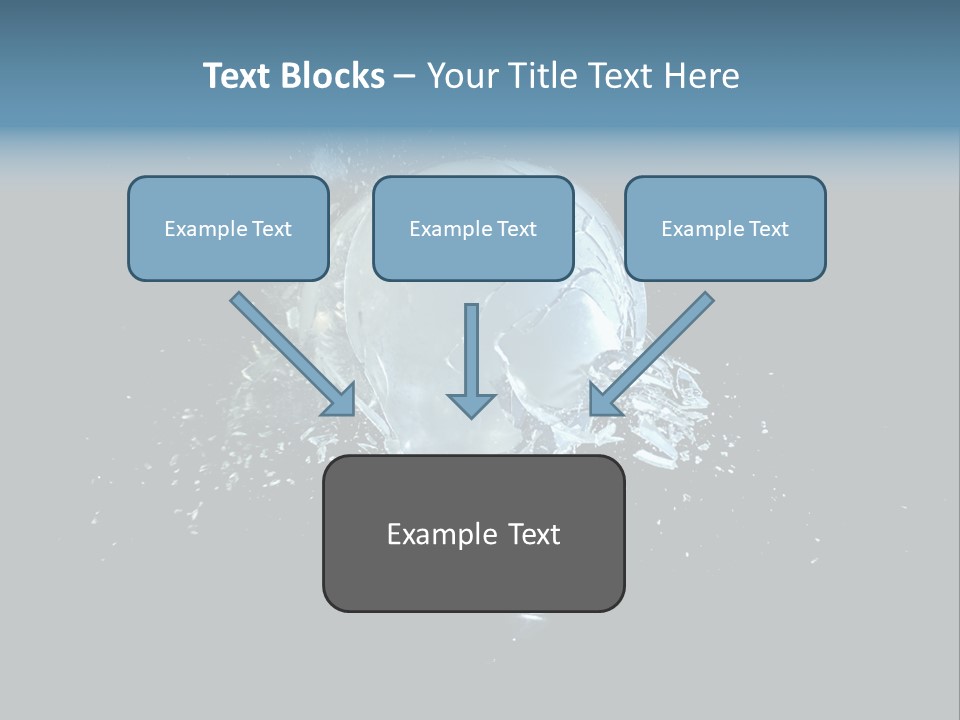 Text Blocks – Your Title Text Here

Example Text

Example Text

Example Text

Example Text